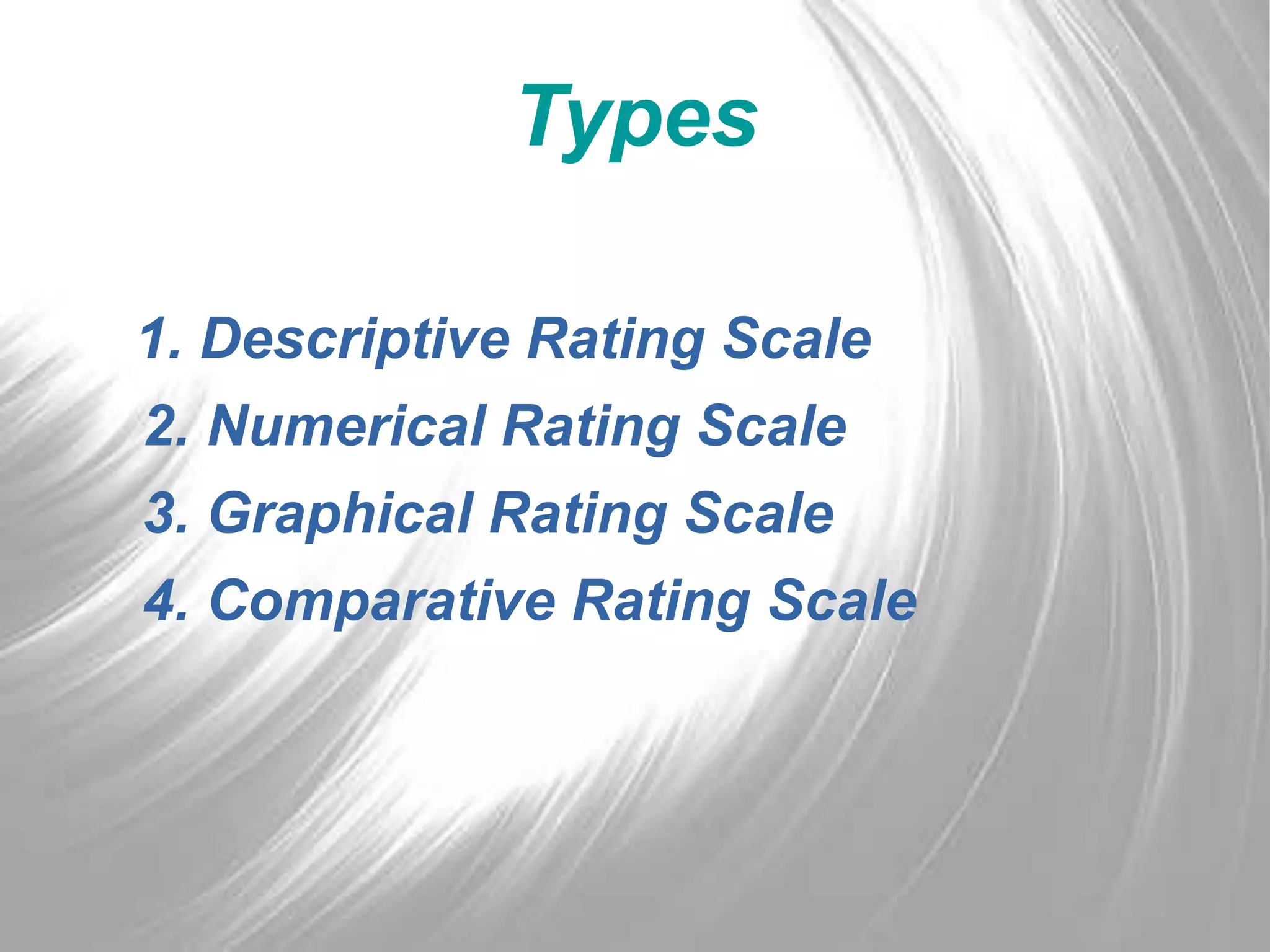 Types

1. Descriptive Rating Scale
2. Numerical Rating Scale
3. Graphical Rating Scale
4. Comparative Rating Scale